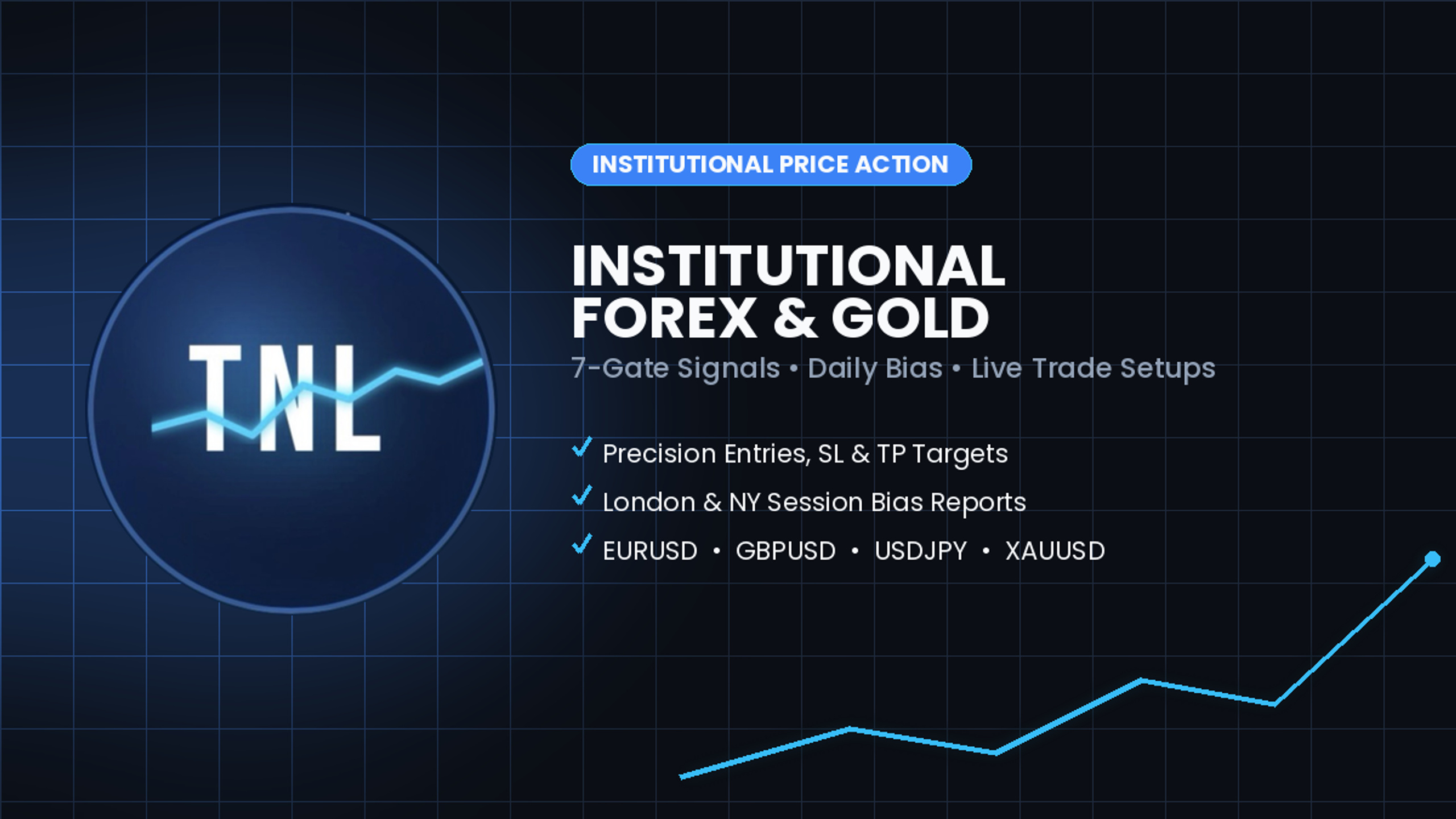 TNL

INSTITUTIONAL PRICE ACTION

INSTITUTIONAL
FOREX & GOLD

7-Gate Signals • Daily Bias • Live Trade Setups

✓ Precision Entries, SL & TP Targets
✓ London & NY Session Bias Reports
✓ EURUSD • GBPUSD • USDJPY • XAUUSD